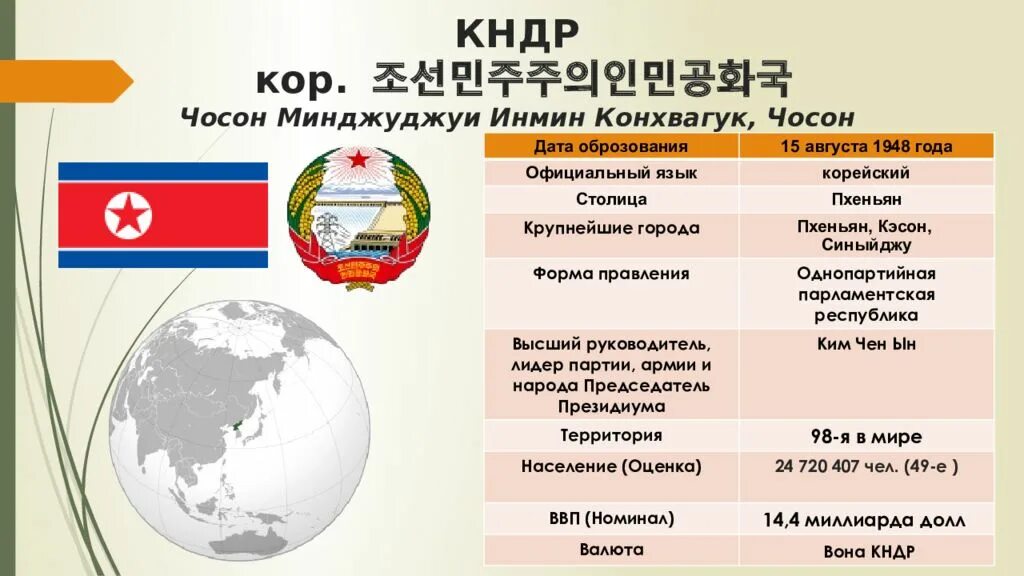 КНДР

кор. 조선민주주의인민공화국

Чосон Минджуджуи Инмин Конхвагук, Чосон

| Дата оброзования | 15 августа 1948 года |
|---|---|
| Официальный язык | корейский |
| Столица | Пхеньян |
| Крупнейшие города | Пхеньян, Кэсон, Синыйджу |
| Форма правления | Однопартийная парламентская республика |
| Высший руководитель, лидер партии, армии и народа Председатель Президиума | Ким Чен Ын |
| Территория | 98-я в мире |
| Население (Оценка) | 24 720 407 чел. (49-е ) |
| ВВП (Номинал) | 14,4 миллиарда долл |
| Валюта | Вона КНДР |